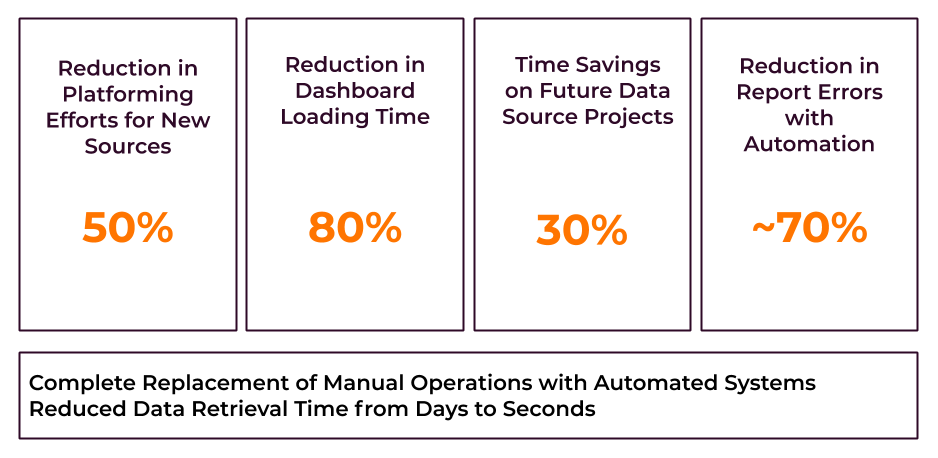 Reduction in Platforming Efforts for New Sources

50%

Reduction in Dashboard Loading Time

80%

Time Savings on Future Data Source Projects

30%

Reduction in Report Errors with Automation

~70%

Complete Replacement of Manual Operations with Automated Systems
Reduced Data Retrieval Time from Days to Seconds